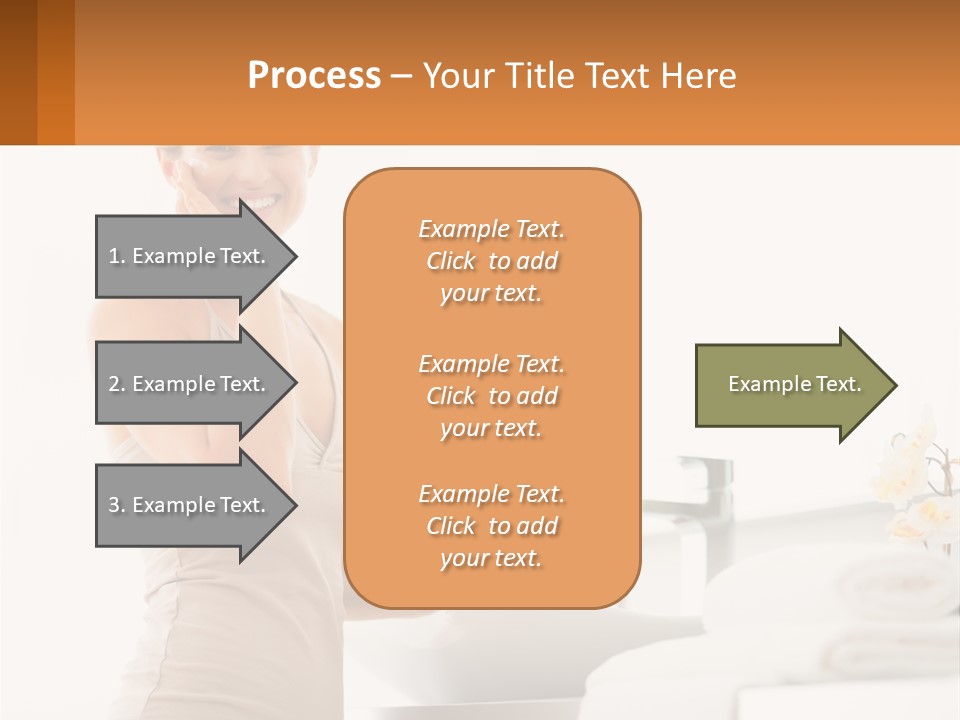 Process – Your Title Text Here

1. Example Text.

2. Example Text.

3. Example Text.

Example Text. Click to add your text.

Example Text. Click to add your text.

Example Text. Click to add your text.

Example Text.